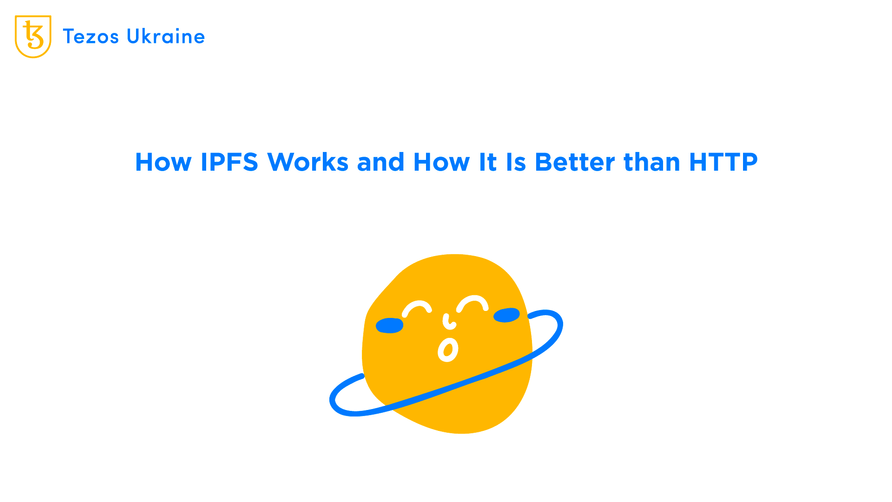 Tezos Ukraine

How IPFS Works and How It Is Better than HTTP